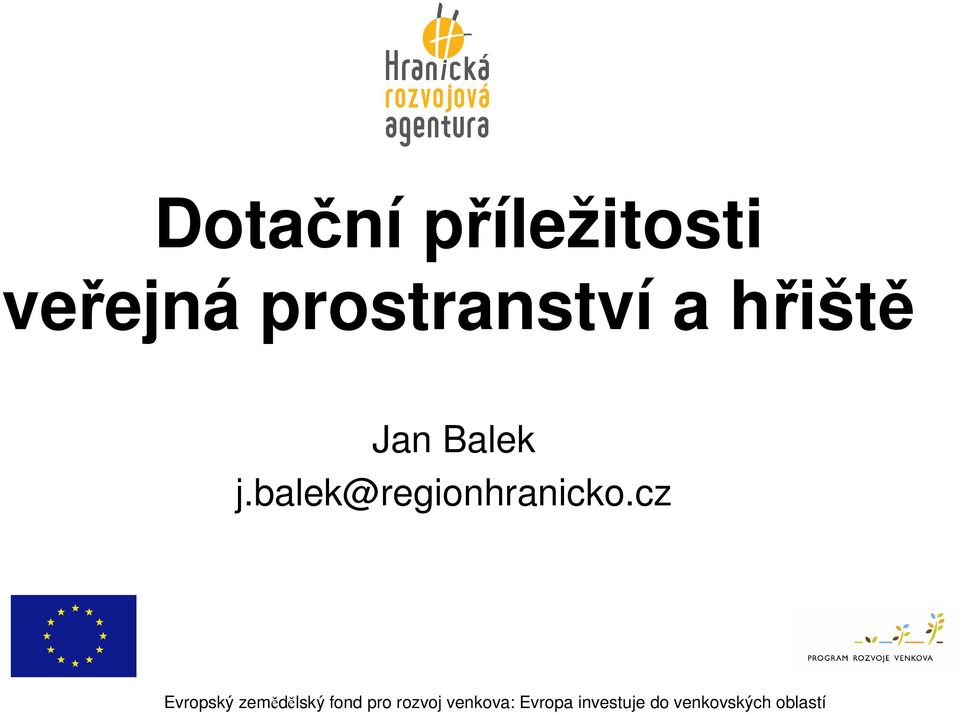 Hranická rozvojová agentura

Dotační příležitosti veřejná prostranství a hřiště

Jan Balek
j.balek@regionhranicko.cz

PROGRAM ROZVOJE VENKOVA

Evropský zemědělský fond pro rozvoj venkova: Evropa investuje do venkovských oblastí